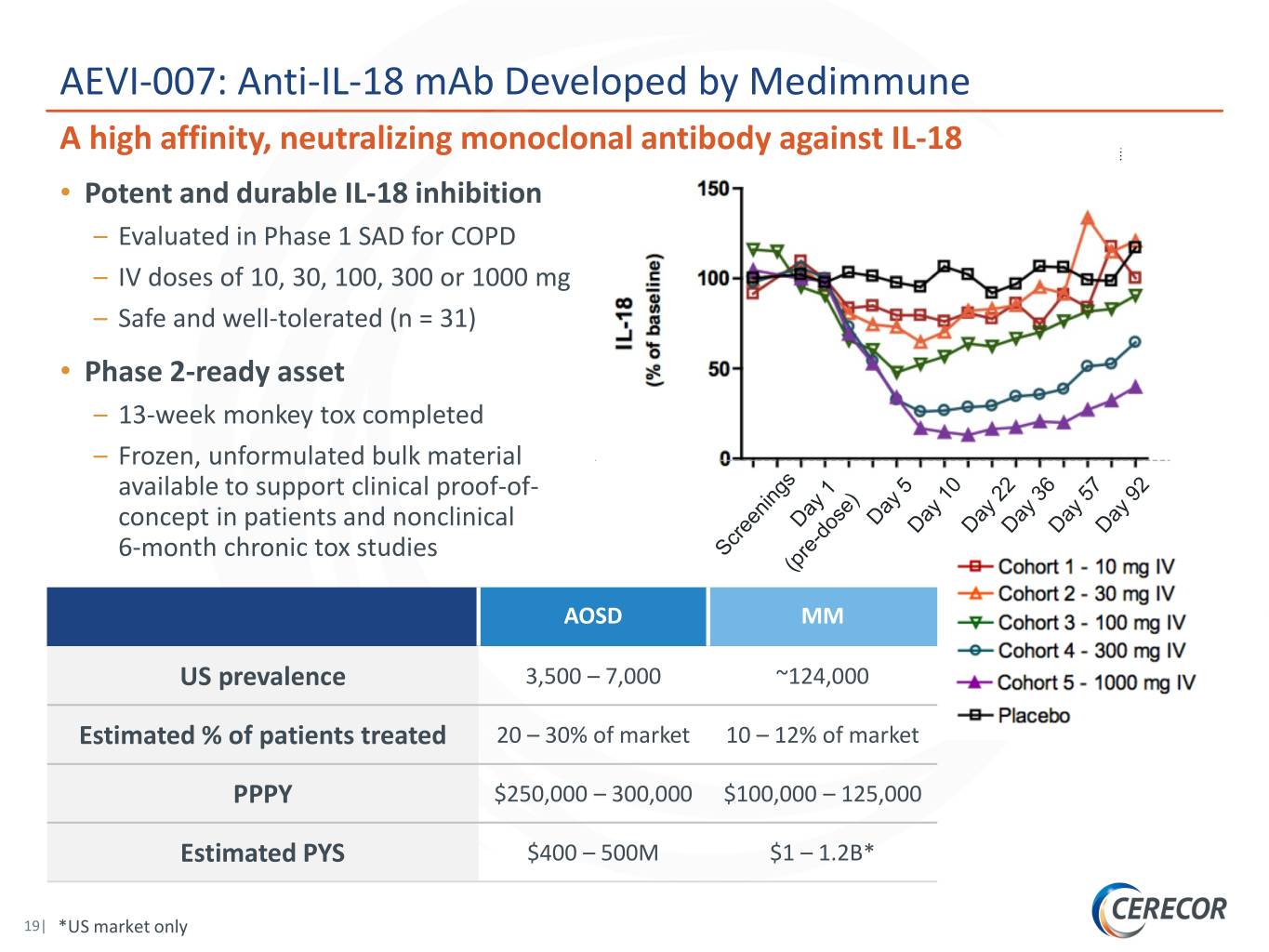 AEVI-007: Anti-IL-18 mAb Developed by Medimmune

A high affinity, neutralizing monoclonal antibody against IL-18

• Potent and durable IL-18 inhibition
– Evaluated in Phase 1 SAD for COPD
– IV doses of 10, 30, 100, 300 or 1000 mg
– Safe and well-tolerated (n = 31)

• Phase 2-ready asset
– 13-week monkey tox completed
– Frozen, unformulated bulk material available to support clinical proof-of-concept in patients and nonclinical 6-month chronic tox studies

IL-18 (% of baseline)
150
100
50
0
Screenings
Day 1 (pre-dose)
Day 5
Day 10
Day 22
Day 36
Day 57
Day 92

Cohort 1 - 10 mg IV
Cohort 2 - 30 mg IV
Cohort 3 - 100 mg IV
Cohort 4 - 300 mg IV
Cohort 5 - 1000 mg IV
Placebo

| | AOSD | MM |
|---|---|---|
| US prevalence | 3,500 – 7,000 | ~124,000 |
| Estimated % of patients treated | 20 – 30% of market | 10 – 12% of market |
| PPPY | $250,000 – 300,000 | $100,000 – 125,000 |
| Estimated PYS | $400 – 500M | $1 – 1.2B* |

19| *US market only

CERECOR